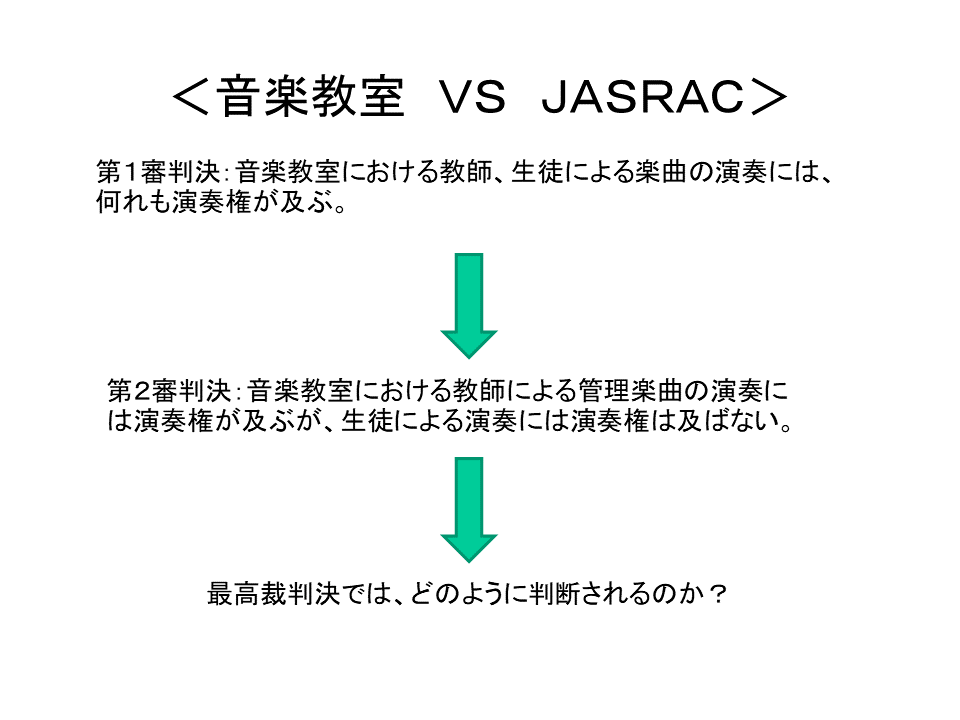 ＜音楽教室　VS　JASRAC＞

第１審判決：音楽教室における教師、生徒による楽曲の演奏には、何れも演奏権が及ぶ。

第２審判決：音楽教室における教師による管理楽曲の演奏には演奏権が及ぶが、生徒による演奏には演奏権は及ばない。

最高裁判決では、どのように判断されるのか？